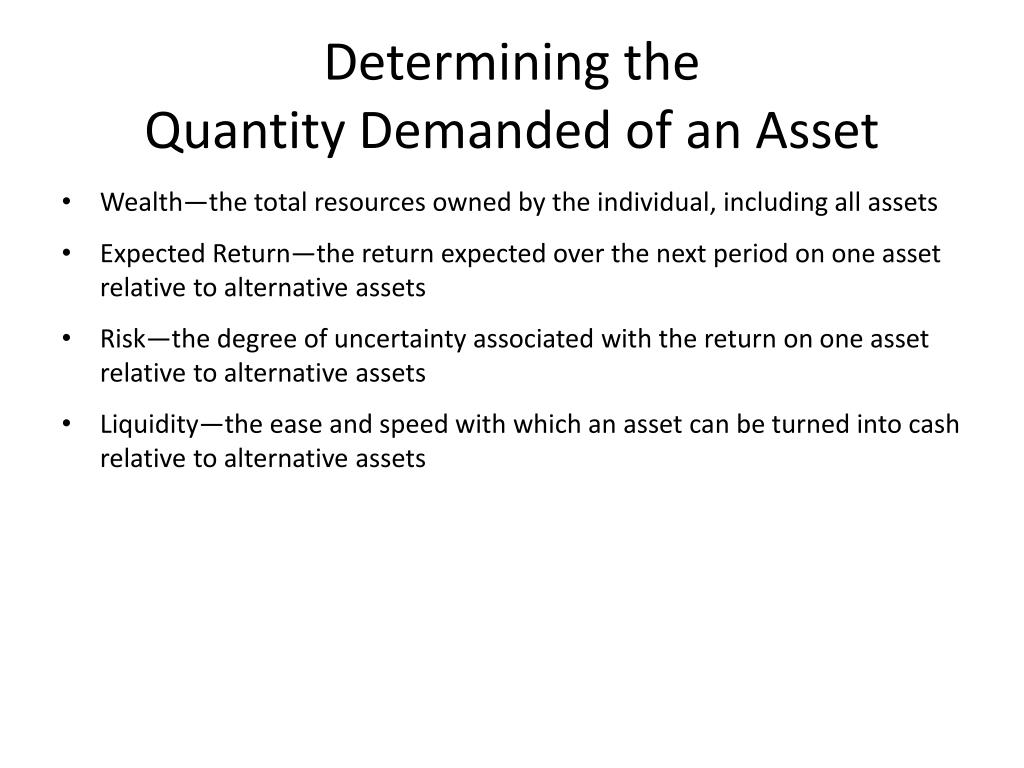 Determining the
Quantity Demanded of an Asset

• Wealth—the total resources owned by the individual, including all assets

• Expected Return—the return expected over the next period on one asset relative to alternative assets

• Risk—the degree of uncertainty associated with the return on one asset relative to alternative assets

• Liquidity—the ease and speed with which an asset can be turned into cash relative to alternative assets